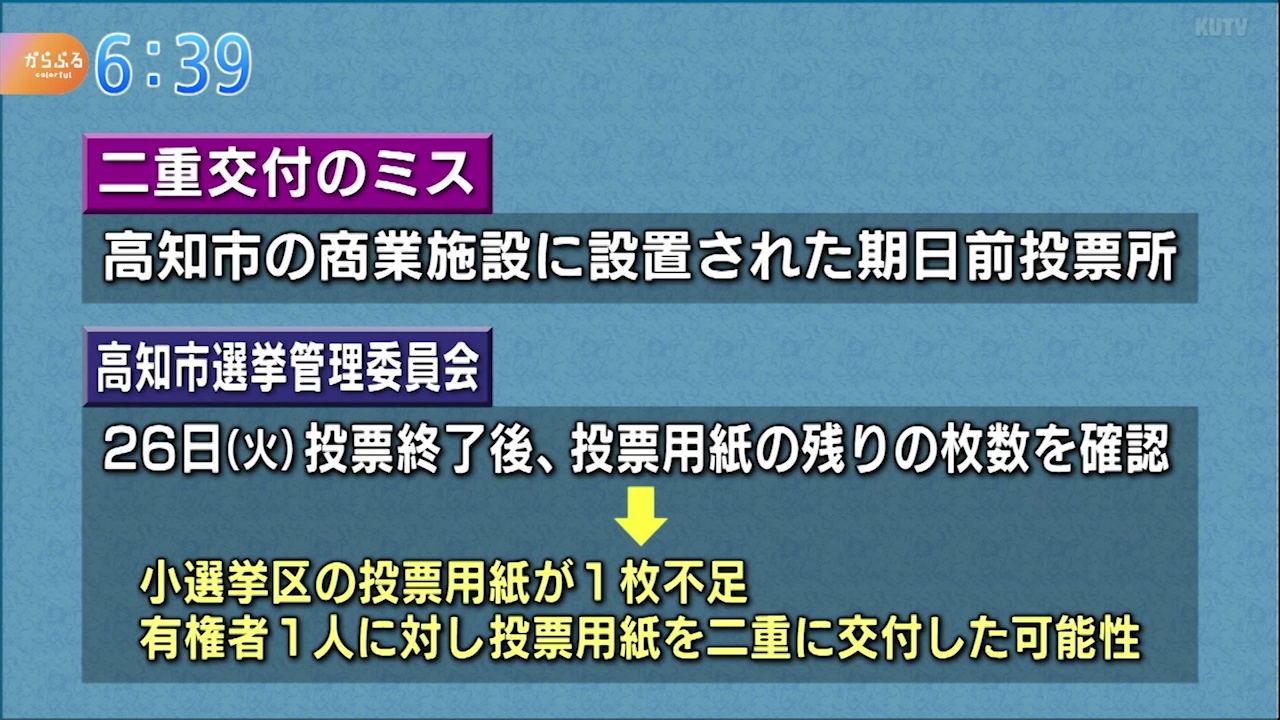 からふる
colorful
6:39
KUTV

二重交付のミス

高知市の商業施設に設置された期日前投票所

高知市選挙管理委員会

26日(火) 投票終了後、投票用紙の残りの枚数を確認

小選挙区の投票用紙が１枚不足
有権者１人に対し投票用紙を二重に交付した可能性